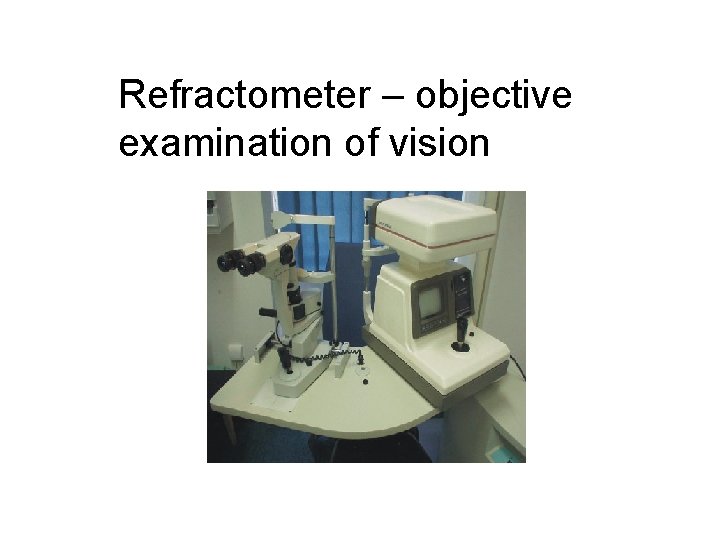 Refractometer – objective examination of vision